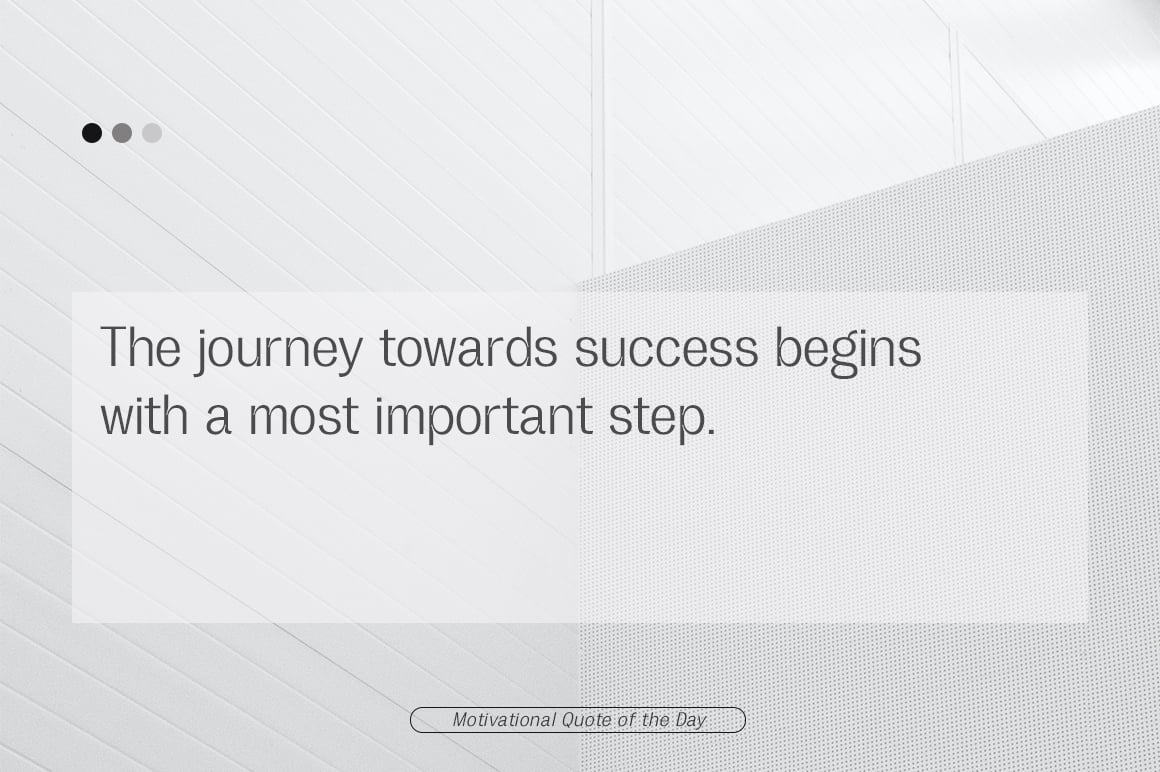 The journey towards success begins with a most important step.

Motivational Quote of the Day